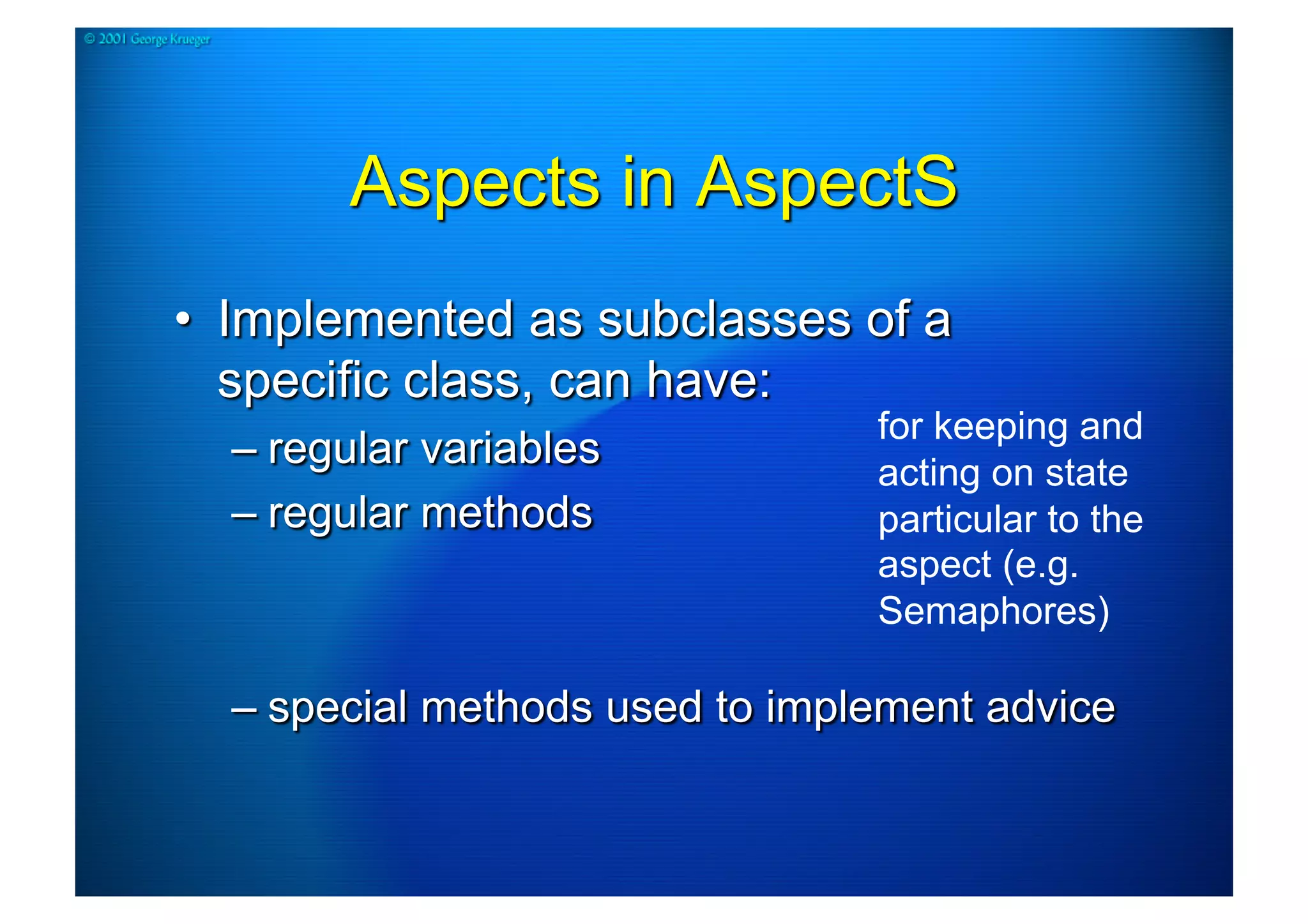 © 2001 George Krueger

Aspects in AspectS

• Implemented as subclasses of a specific class, can have:

– regular variables

– regular methods

for keeping and acting on state particular to the aspect (e.g. Semaphores)

– special methods used to implement advice